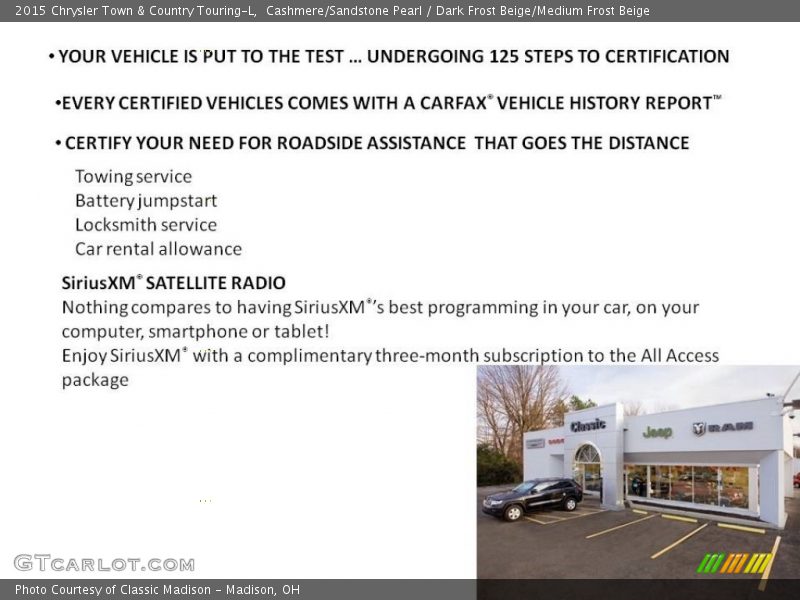 2015 Chrysler Town & Country Touring-L, Cashmere/Sandstone Pearl / Dark Frost Beige/Medium Frost Beige

• YOUR VEHICLE IS PUT TO THE TEST … UNDERGOING 125 STEPS TO CERTIFICATION

•EVERY CERTIFIED VEHICLES COMES WITH A CARFAX® VEHICLE HISTORY REPORT™

• CERTIFY YOUR NEED FOR ROADSIDE ASSISTANCE THAT GOES THE DISTANCE

Towing service
Battery jumpstart
Locksmith service
Car rental allowance

SiriusXM® SATELLITE RADIO
Nothing compares to having SiriusXM®'s best programming in your car, on your computer, smartphone or tablet!
Enjoy SiriusXM® with a complimentary three-month subscription to the All Access package

Classic
Jeep
RAM

GTCARLOT.COM

Photo Courtesy of Classic Madison - Madison, OH